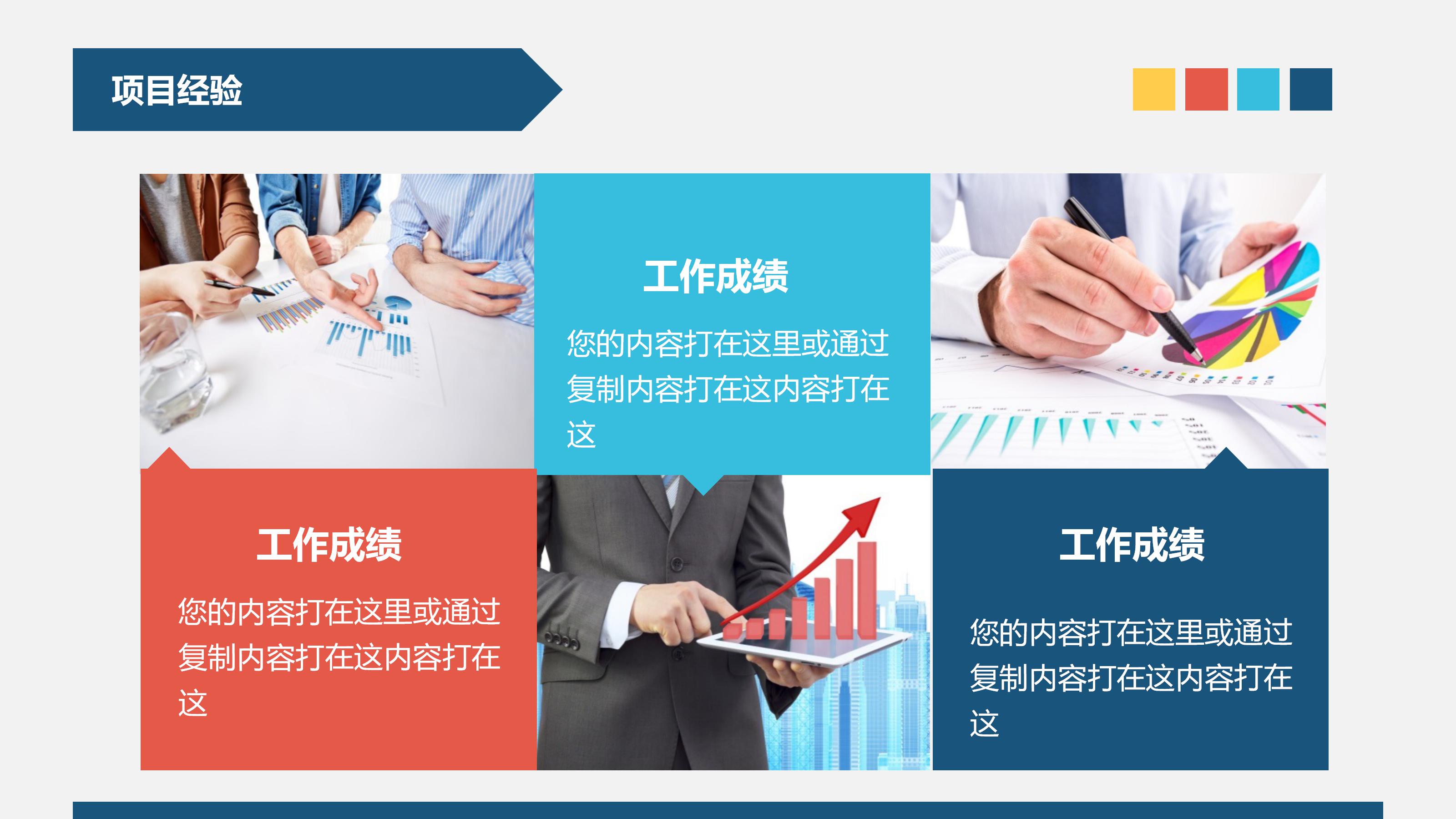 项目经验

工作成绩

您的内容打在这里或通过复制内容打在这内容打在这

工作成绩

您的内容打在这里或通过复制内容打在这内容打在这

工作成绩

您的内容打在这里或通过复制内容打在这内容打在这